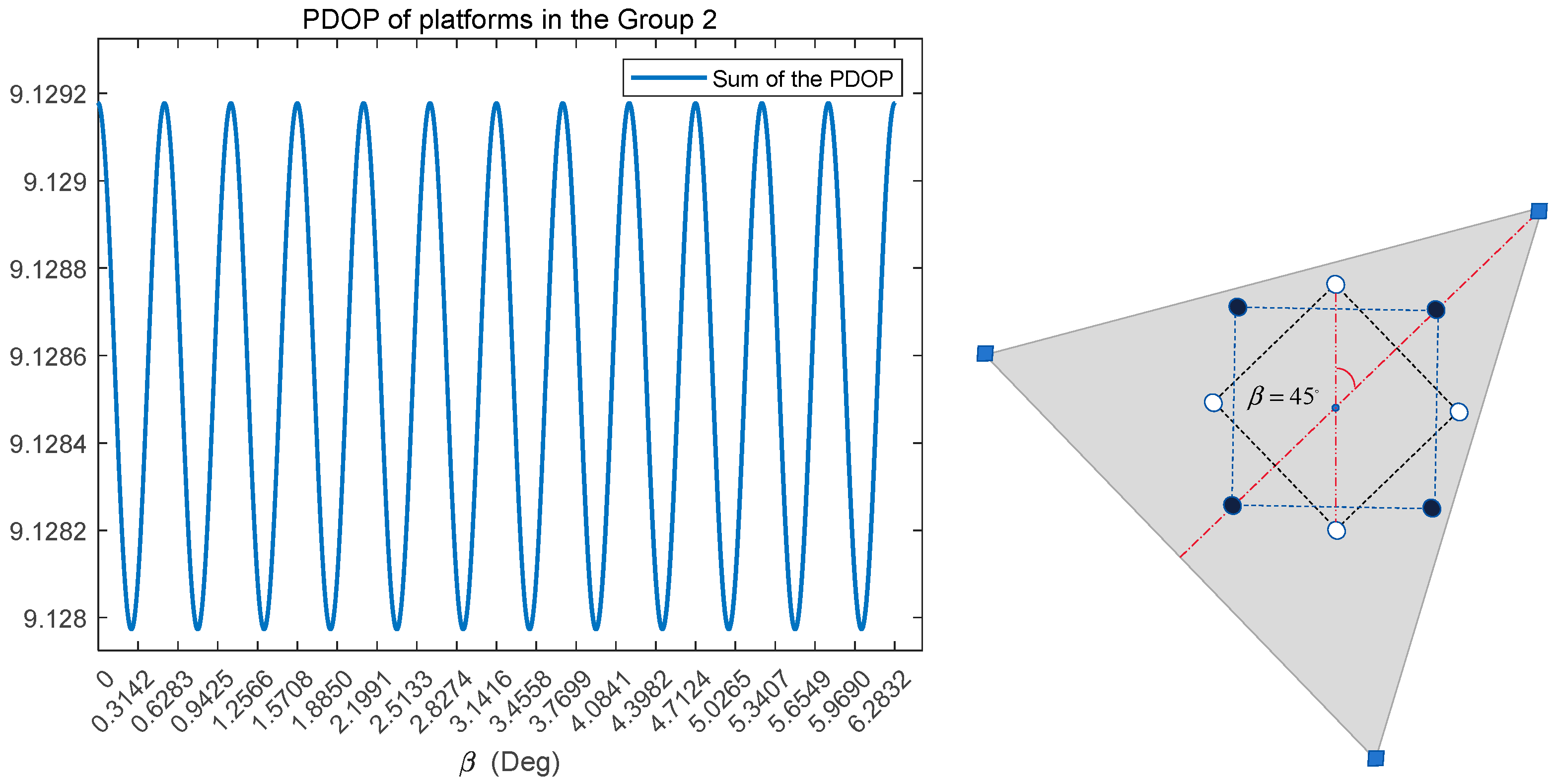 PDOP of platforms in the Group 2

Sum of the PDOP

9.1292
9.129
9.1288
9.1286
9.1284
9.1282
9.128

0
0.3142
0.6283
0.9425
1.2566
1.5708
1.8850
2.1991
2.5133
2.8274
3.1416
3.4558
3.7699
4.0841
4.3982
4.7124
5.0265
5.3407
5.6549
5.9690
6.2832

$\beta$ (Deg)

$\beta = 45^{\circ}$